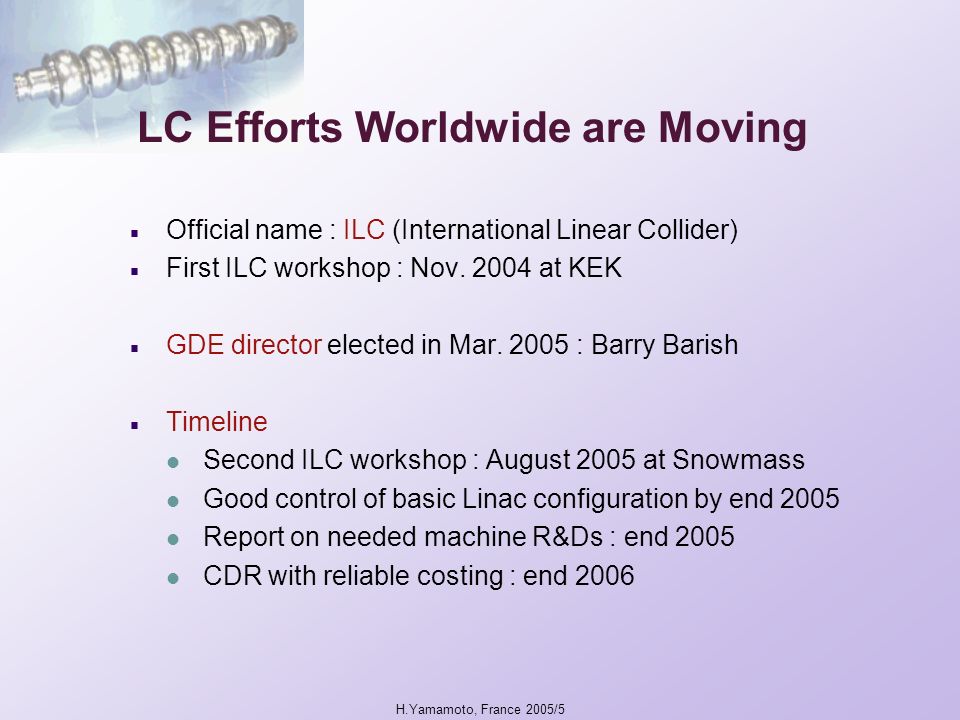 LC Efforts Worldwide are Moving

- Official name : ILC (International Linear Collider)
- First ILC workshop : Nov. 2004 at KEK

- GDE director elected in Mar. 2005 : Barry Barish

- Timeline
  - Second ILC workshop : August 2005 at Snowmass
  - Good control of basic Linac configuration by end 2005
  - Report on needed machine R&Ds : end 2005
  - CDR with reliable costing : end 2006

H.Yamamoto, France 2005/5